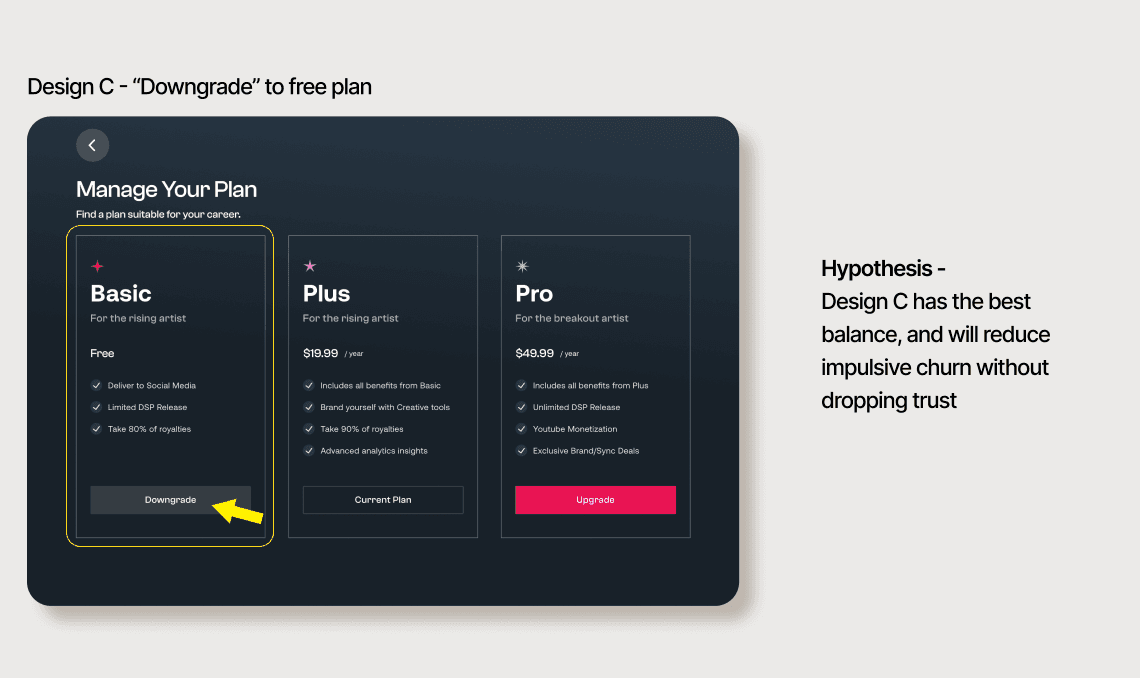 Design C - “Downgrade” to free plan

Manage Your Plan
Find a plan suitable for your career.

Basic
For the rising artist
Free
Deliver to Social Media
Limited DSP Release
Take 80% of royalties
Downgrade

Plus
For the rising artist
$19.99 / year
Includes all benefits from Basic
Brand yourself with Creative tools
Take 90% of royalties
Advanced analytics insights
Current Plan

Pro
For the breakout artist
$49.99 / year
Includes all benefits from Plus
Unlimited DSP Release
Youtube Monetization
Exclusive Brand/Sync Deals
Upgrade

Hypothesis -
Design C has the best balance, and will reduce impulsive churn without dropping trust